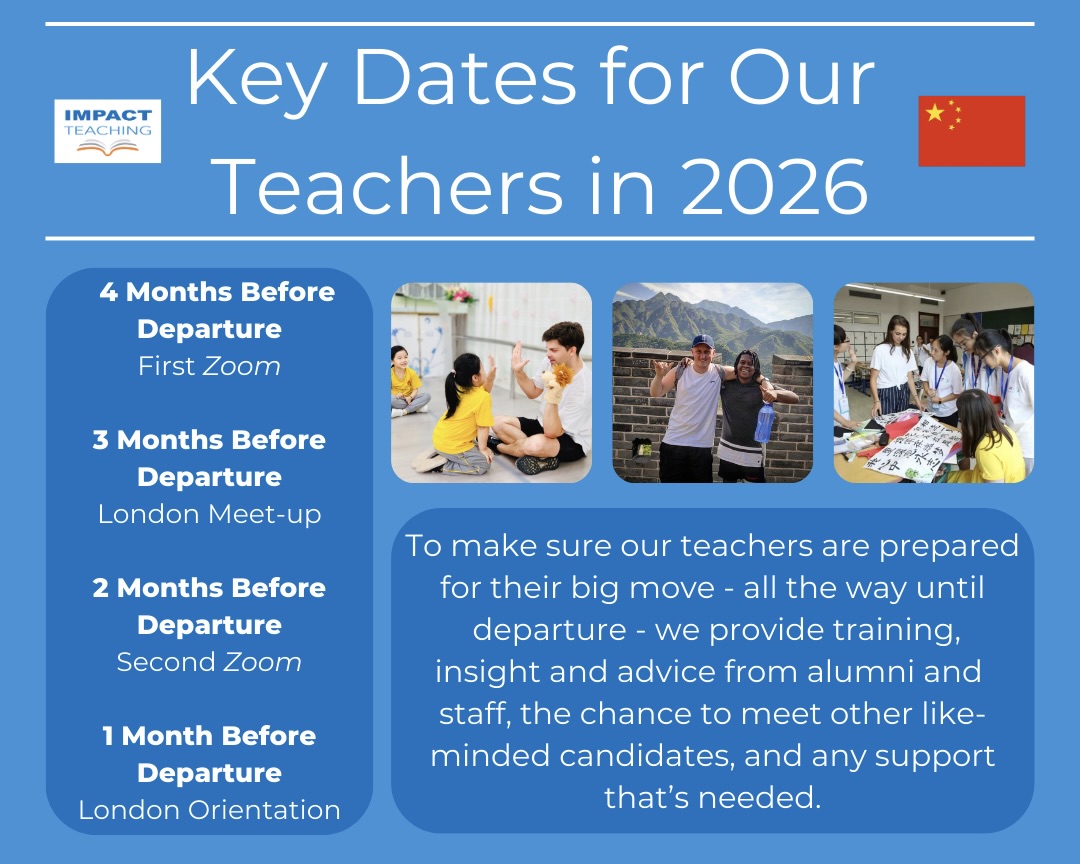 IMPACT TEACHING

Key Dates for Our Teachers in 2026

4 Months Before Departure
First Zoom

3 Months Before Departure
London Meet-up

2 Months Before Departure
Second Zoom

1 Month Before Departure
London Orientation

To make sure our teachers are prepared for their big move - all the way until departure - we provide training, insight and advice from alumni and staff, the chance to meet other like-minded candidates, and any support that's needed.